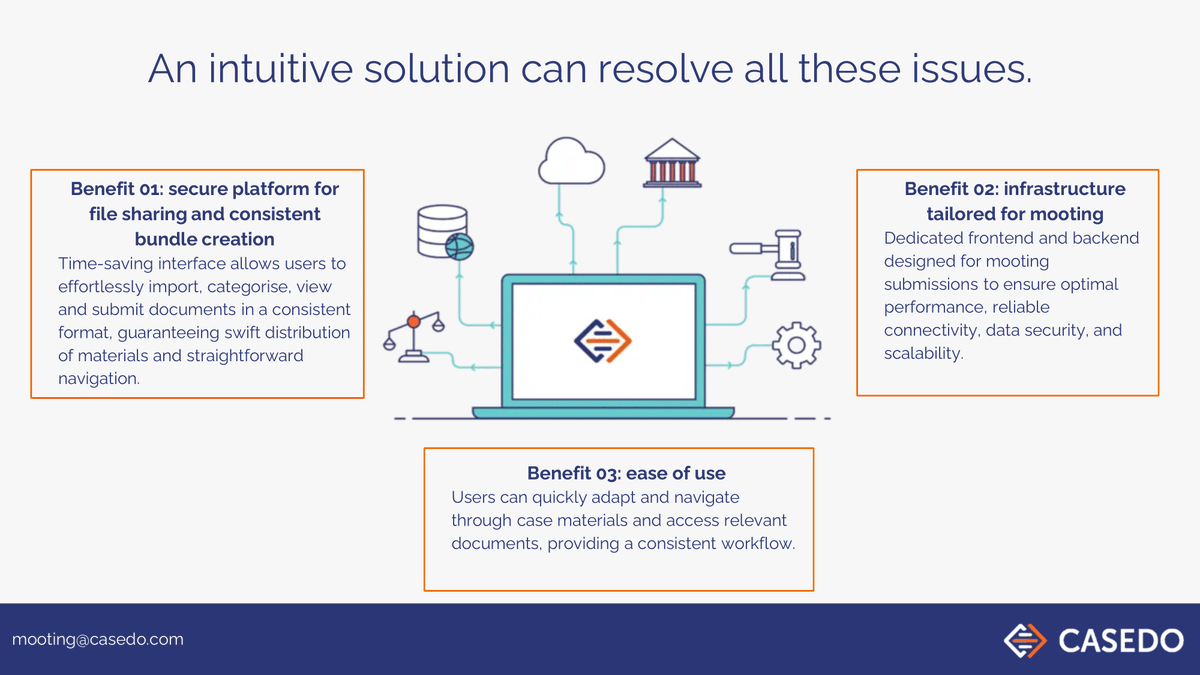 An intuitive solution can resolve all these issues.

Benefit 01: secure platform for file sharing and consistent bundle creation

Time-saving interface allows users to effortlessly import, categorise, view and submit documents in a consistent format, guaranteeing swift distribution of materials and straightforward navigation.

Benefit 02: infrastructure tailored for mooting

Dedicated frontend and backend designed for mooting submissions to ensure optimal performance, reliable connectivity, data security, and scalability.

Benefit 03: ease of use

Users can quickly adapt and navigate through case materials and access relevant documents, providing a consistent workflow.

mooting@casedo.com

CASEDO